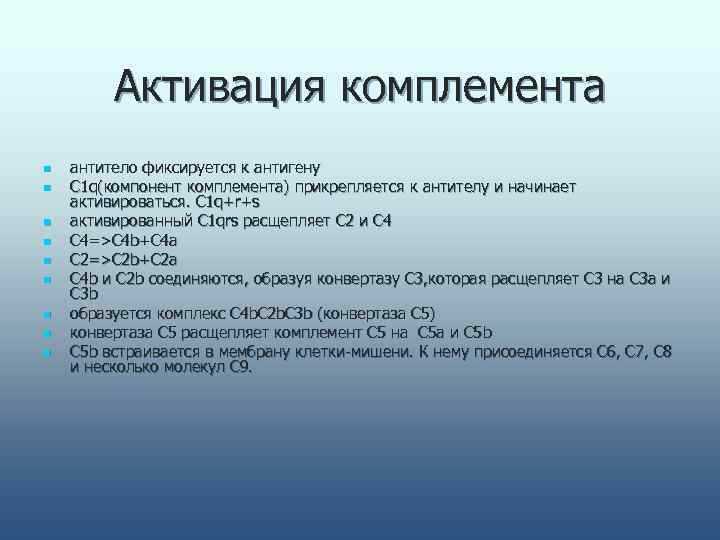 Активация комплемента

- антитело фиксируется к антигену
- C1q(компонент комплемента) прикрепляется к антителу и начинает активироваться. C1q+r+s
- активированный C1qrs расщепляет C2 и C4
- C4=>C4b+C4a
- C2=>C2b+C2a
- C4b и C2b соединяются, образуя конвертазу C3,которая расщепляет C3 на C3a и C3b
- образуется комплекс C4bC2bC3b (конвертаза C5)
- конвертаза C5 расщепляет комплемент C5 на C5a и C5b
- C5b встраивается в мембрану клетки-мишени. К нему присоединяется C6, C7, C8 и несколько молекул C9.